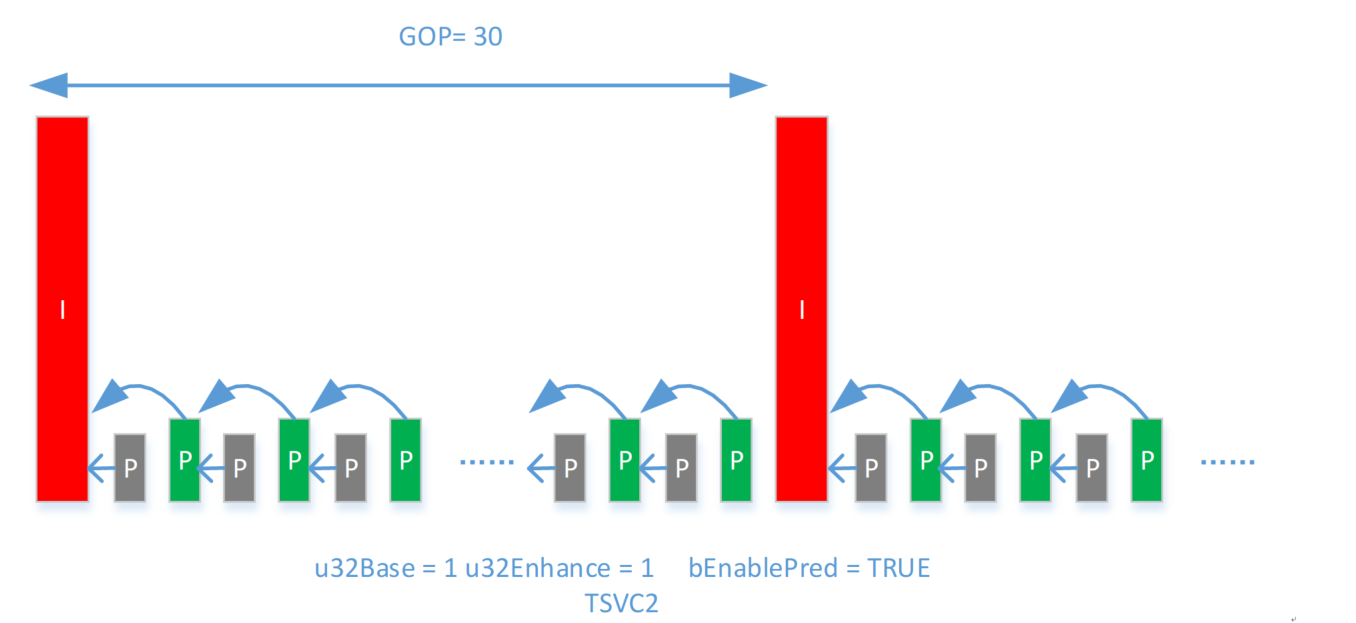 GOP= 30

I

P P P P P P ...... P P P P

I

P P P P P P ......

u32Base = 1 u32Enhance = 1 bEnablePred = TRUE
TSVC2